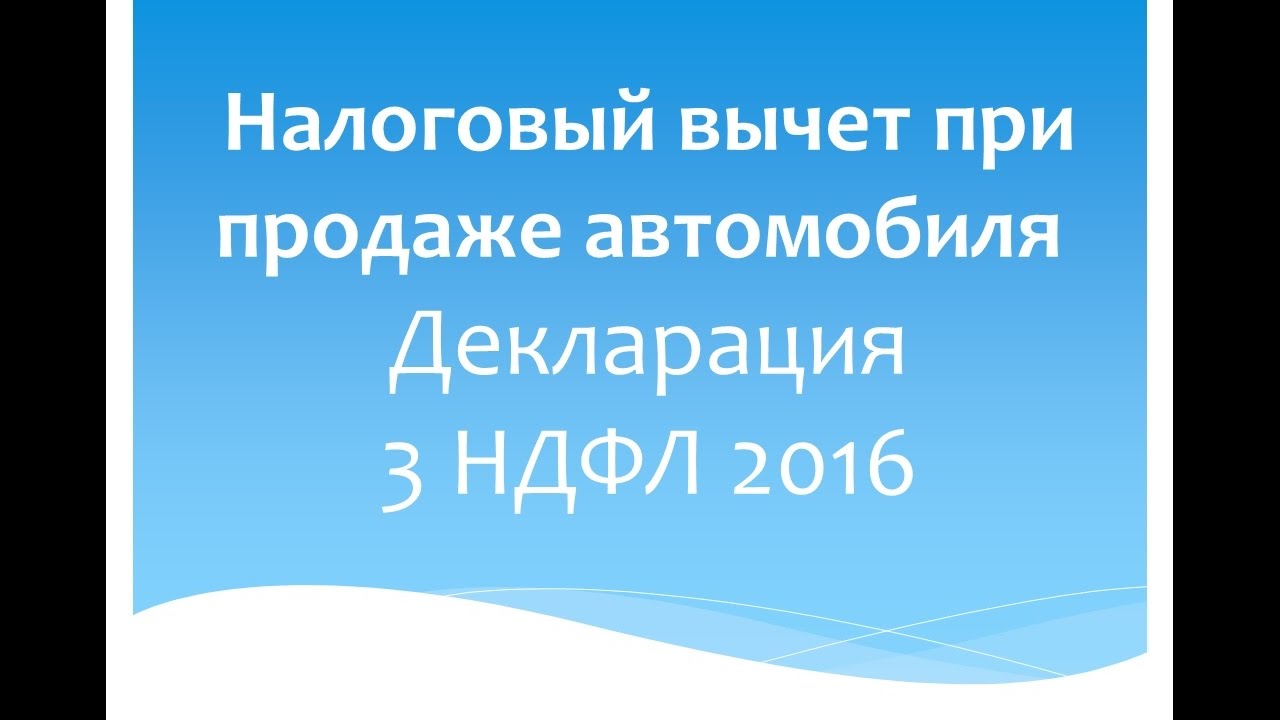 Налоговый вычет при продаже автомобиля

Декларация
3 НДФЛ 2016